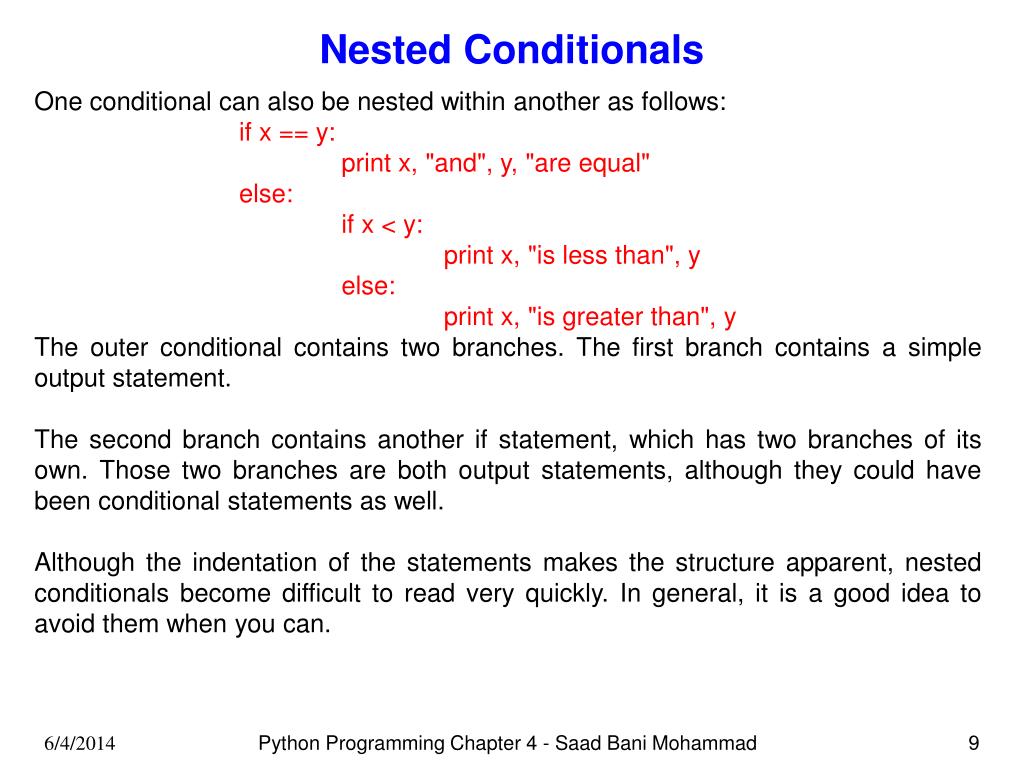 Nested Conditionals

One conditional can also be nested within another as follows:

if x == y:
    print x, "and", y, "are equal"
else:
    if x < y:
        print x, "is less than", y
    else:
        print x, "is greater than", y

The outer conditional contains two branches. The first branch contains a simple output statement.

The second branch contains another if statement, which has two branches of its own. Those two branches are both output statements, although they could have been conditional statements as well.

Although the indentation of the statements makes the structure apparent, nested conditionals become difficult to read very quickly. In general, it is a good idea to avoid them when you can.

6/4/2014

Python Programming Chapter 4 - Saad Bani Mohammad

9